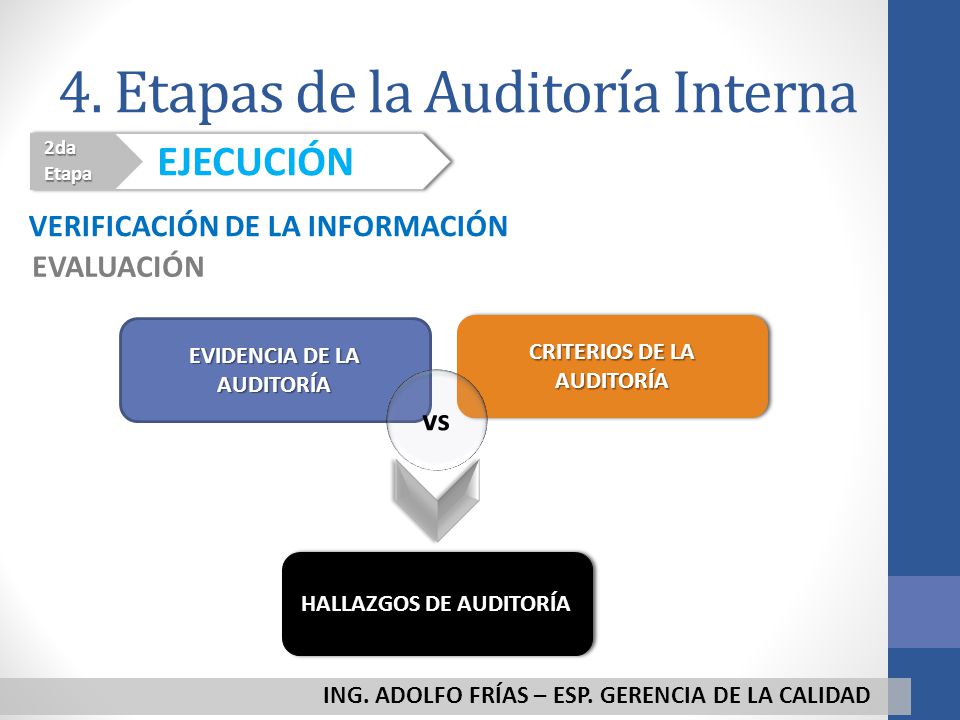 4. Etapas de la Auditoría Interna

2da Etapa

EJECUCIÓN

VERIFICACIÓN DE LA INFORMACIÓN

EVALUACIÓN

EVIDENCIA DE LA AUDITORÍA

vs

CRITERIOS DE LA AUDITORÍA

HALLAZGOS DE AUDITORÍA

ING. ADOLFO FRÍAS – ESP. GERENCIA DE LA CALIDAD